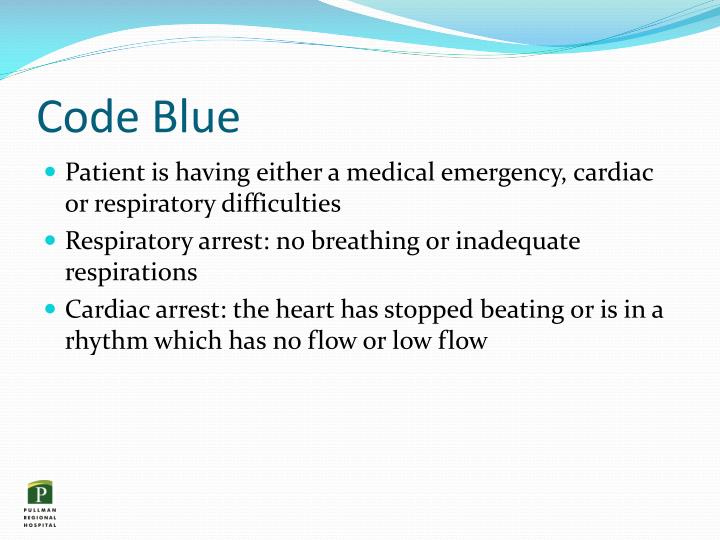 Code Blue

- Patient is having either a medical emergency, cardiac or respiratory difficulties
- Respiratory arrest: no breathing or inadequate respirations
- Cardiac arrest: the heart has stopped beating or is in a rhythm which has no flow or low flow

P
PULLMAN
REGIONAL
HOSPITAL